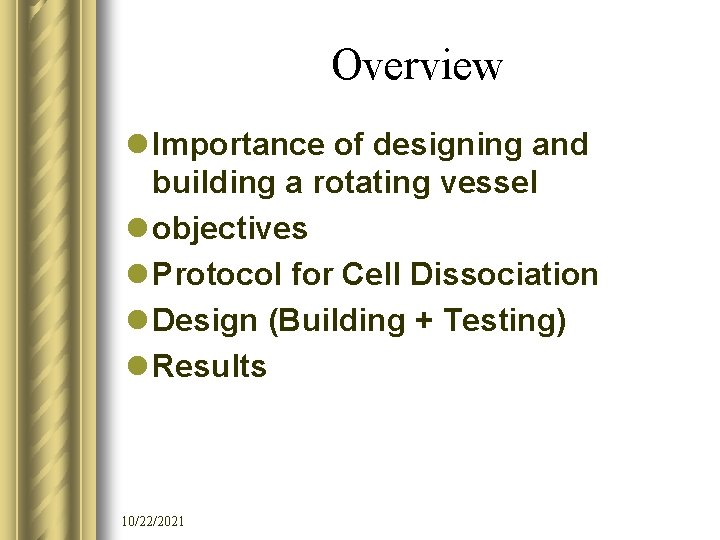 Overview

- Importance of designing and building a rotating vessel
- objectives
- Protocol for Cell Dissociation
- Design (Building + Testing)
- Results

10/22/2021